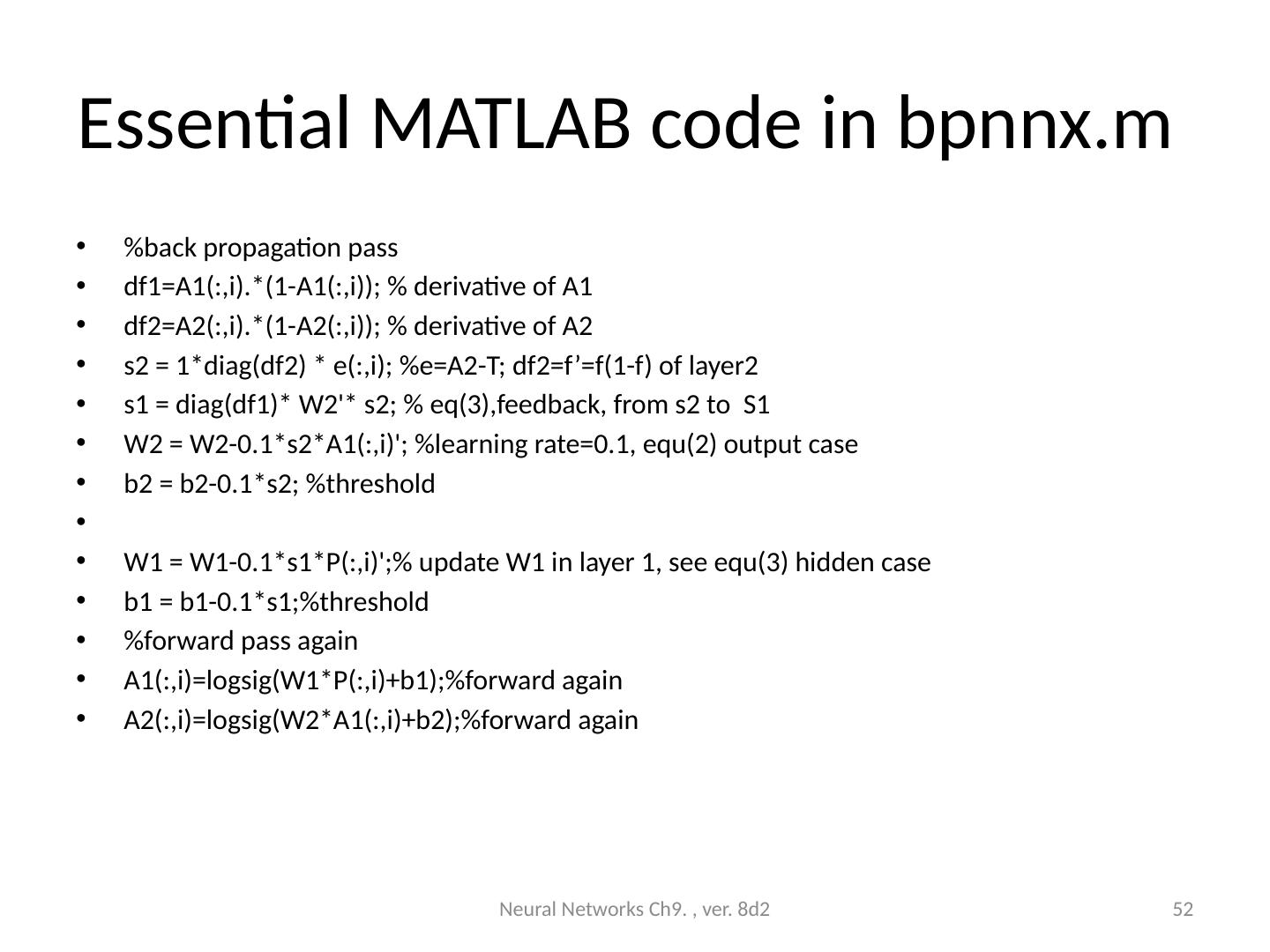 Essential MATLAB code in bpnnx.m

- %back propagation pass
- df1=A1(:,i).*(1-A1(:,i)); % derivative of A1
- df2=A2(:,i).*(1-A2(:,i)); % derivative of A2
- s2 = 1*diag(df2) * e(:,i); %e=A2-T; df2=f’=f(1-f) of layer2
- s1 = diag(df1)* W2'* s2; % eq(3),feedback, from s2 to S1
- W2 = W2-0.1*s2*A1(:,i)'; %learning rate=0.1, equ(2) output case
- b2 = b2-0.1*s2; %threshold
- 
- W1 = W1-0.1*s1*P(:,i)';% update W1 in layer 1, see equ(3) hidden case
- b1 = b1-0.1*s1;%threshold
- %forward pass again
- A1(:,i)=logsig(W1*P(:,i)+b1);%forward again
- A2(:,i)=logsig(W2*A1(:,i)+b2);%forward again

Neural Networks Ch9. , ver. 8d2

52